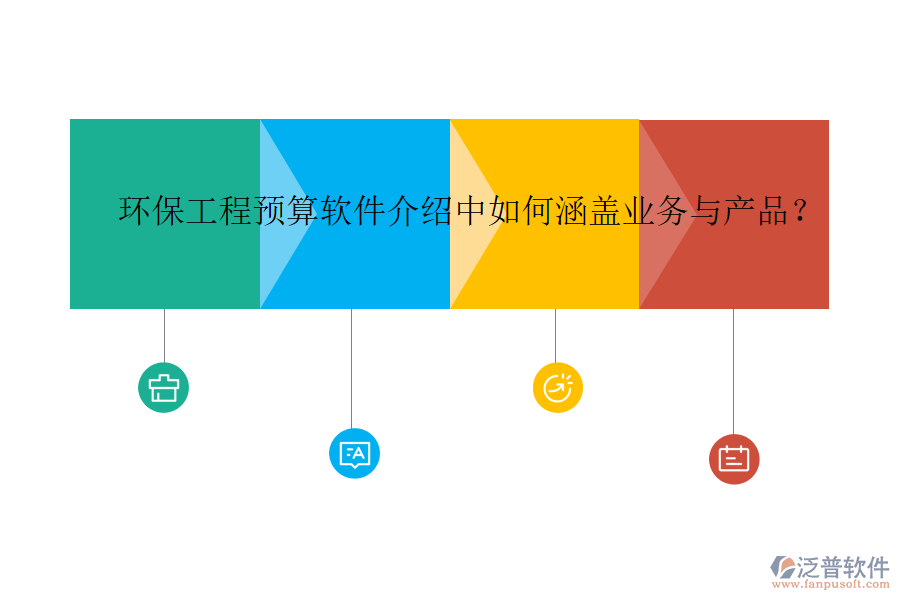 环保工程预算软件介绍中如何涵盖业务与产品？

泛普软件
www.fanpusoft.com